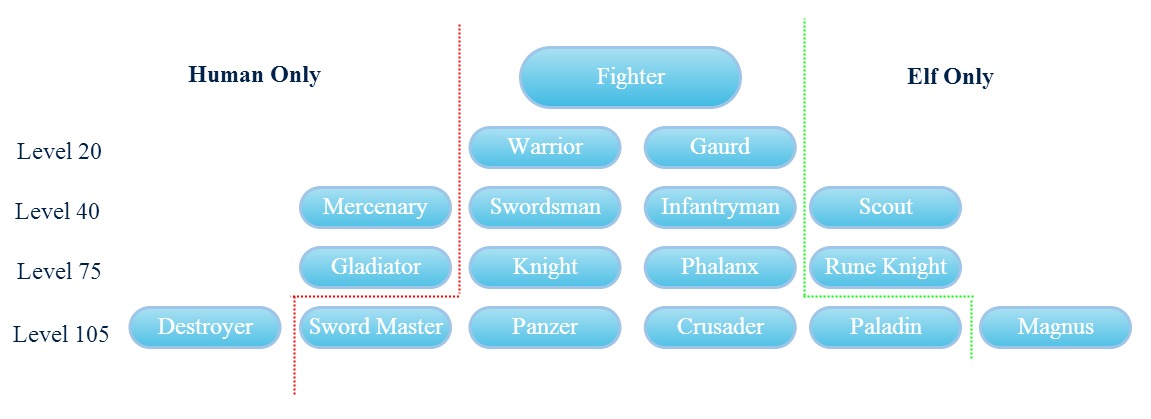 Human Only

Fighter

Elf Only

Level 20
Warrior
Gaurd

Level 40
Mercenary
Swordsman
Infantryman
Scout

Level 75
Gladiator
Knight
Phalanx
Rune Knight

Level 105
Destroyer
Sword Master
Panzer
Crusader
Paladin
Magnus